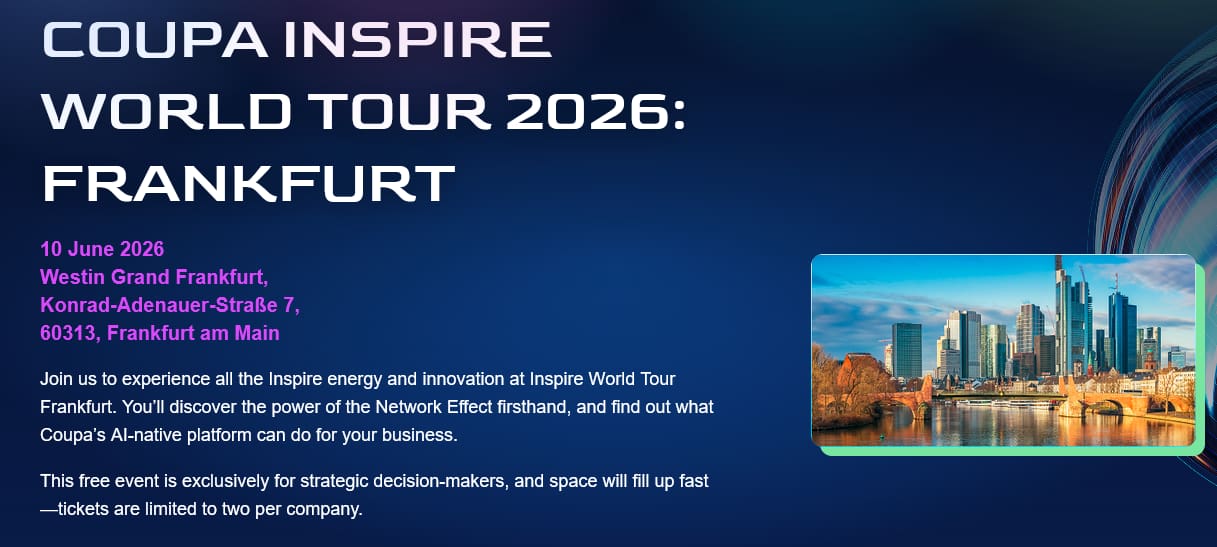 COUPA INSPIRE WORLD TOUR 2026: FRANKFURT

10 June 2026
Westin Grand Frankfurt,
Konrad-Adenauer-Straße 7,
60313, Frankfurt am Main

Join us to experience all the Inspire energy and innovation at Inspire World Tour Frankfurt. You'll discover the power of the Network Effect firsthand, and find out what Coupa's AI-native platform can do for your business.

This free event is exclusively for strategic decision-makers, and space will fill up fast—tickets are limited to two per company.